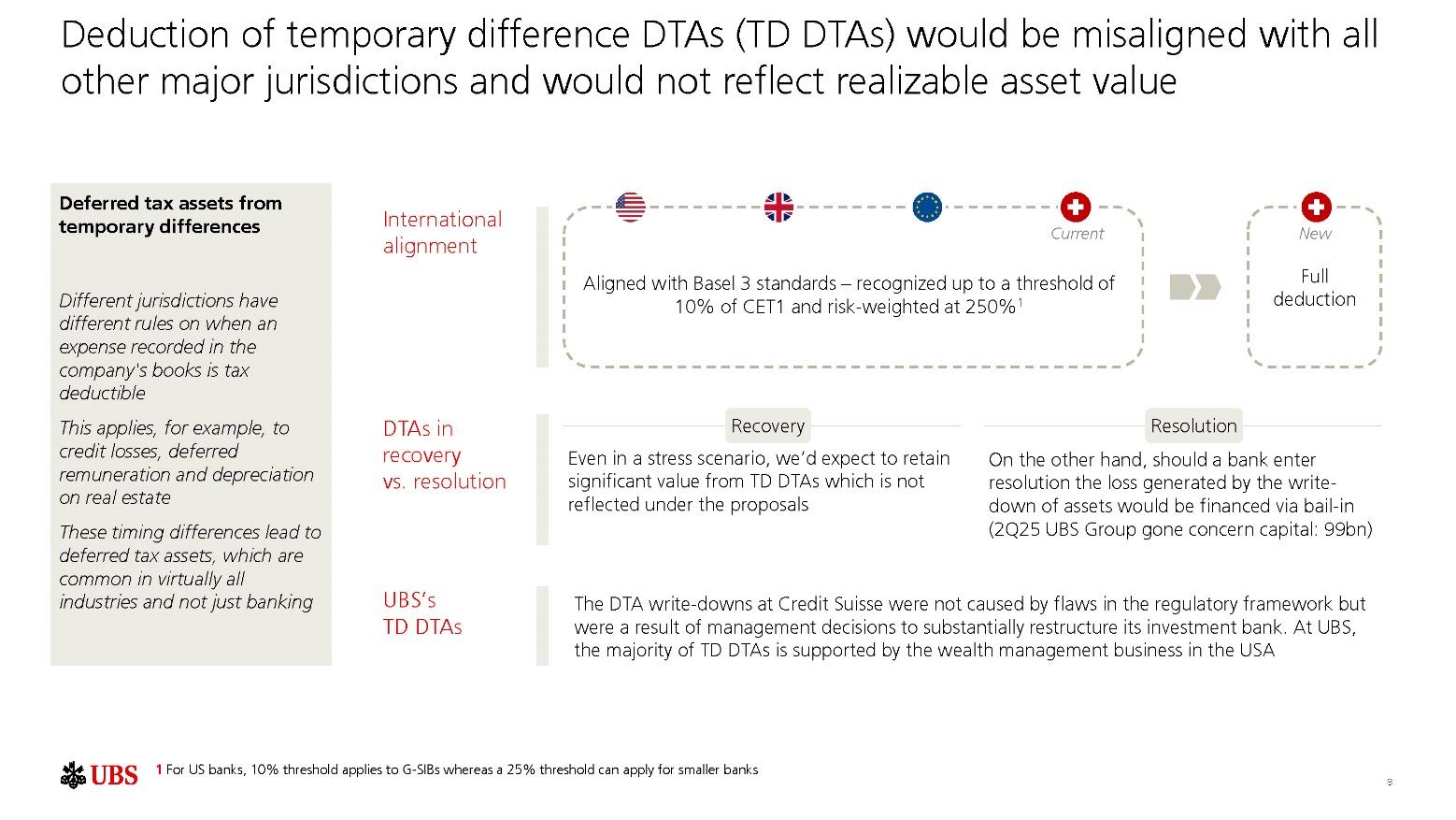 Deduction of temporary difference DTAs (TD DTAs) would be misaligned with all other major jurisdictions and would not reflect realizable asset value

Deferred tax assets from temporary differences

Different jurisdictions have different rules on when an expense recorded in the company's books is tax deductible

This applies, for example, to credit losses, deferred remuneration and depreciation on real estate

These timing differences lead to deferred tax assets, which are common in virtually all industries and not just banking

International alignment

Current

Aligned with Basel 3 standards – recognized up to a threshold of 10% of CET1 and risk-weighted at 250%$^1$

New

Full deduction

DTAs in recovery vs. resolution

Recovery

Even in a stress scenario, we'd expect to retain significant value from TD DTAs which is not reflected under the proposals

Resolution

On the other hand, should a bank enter resolution the loss generated by the write-down of assets would be financed via bail-in (2Q25 UBS Group gone concern capital: 99bn)

UBS's TD DTAs

The DTA write-downs at Credit Suisse were not caused by flaws in the regulatory framework but were a result of management decisions to substantially restructure its investment bank. At UBS, the majority of TD DTAs is supported by the wealth management business in the USA

UBS

1 For US banks, 10% threshold applies to G-SIBs whereas a 25% threshold can apply for smaller banks

9